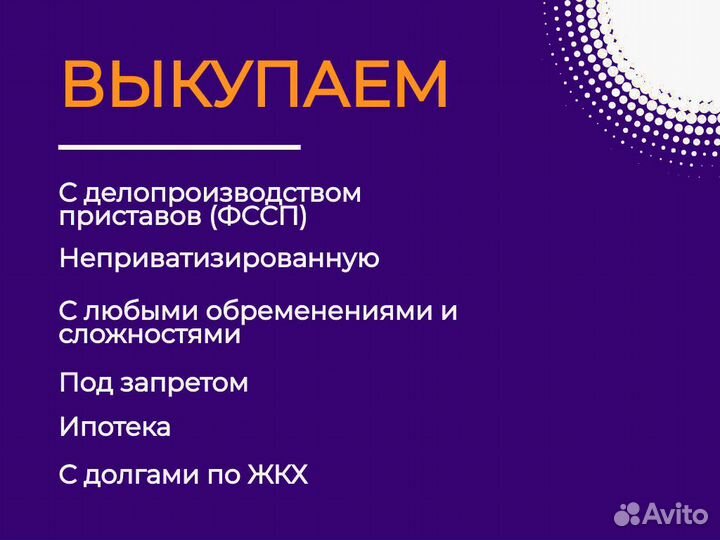 ВЫКУПАЕМ

С делопроизводством приставов (ФССП)

Неприватизированную

С любыми обременениями и сложностями

Под запретом

Ипотека

С долгами по ЖКХ

Avito